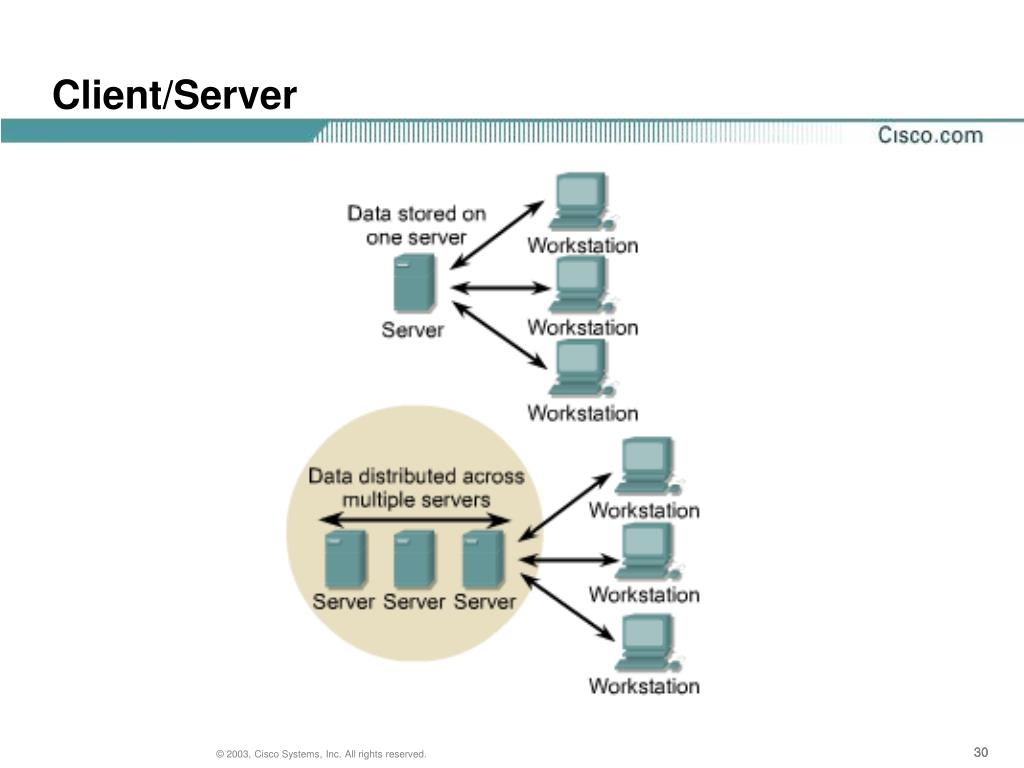 Client/Server

Cisco.com

Data stored on one server

Server

Workstation

Workstation

Workstation

Data distributed across multiple servers

Server Server Server

Workstation

Workstation

Workstation

© 2003, Cisco Systems, Inc. All rights reserved.

30